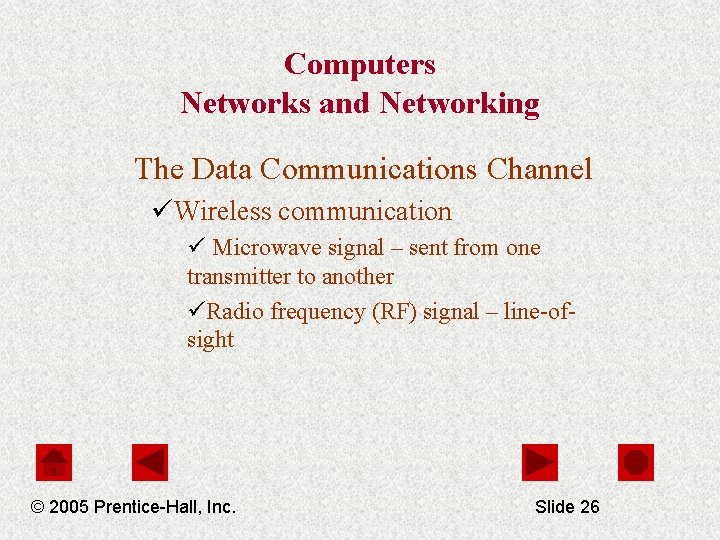 Computers
Networks and Networking

The Data Communications Channel

✓Wireless communication

✓ Microwave signal – sent from one transmitter to another

✓Radio frequency (RF) signal – line-of-sight

© 2005 Prentice-Hall, Inc.

Slide 26